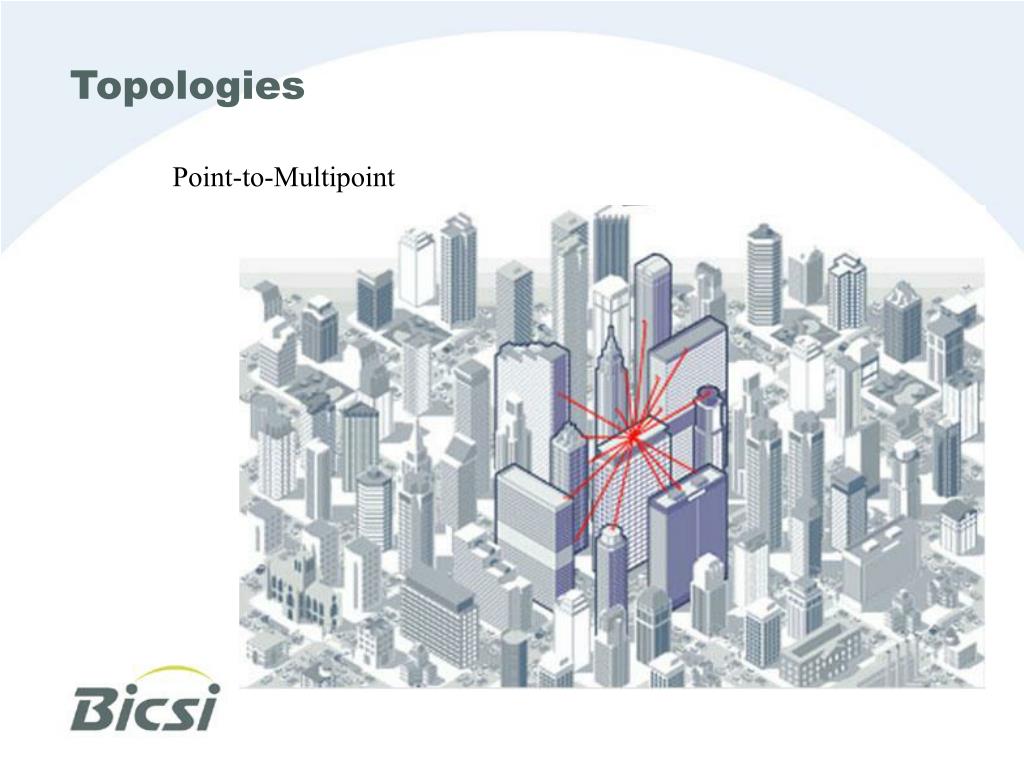 Topologies

Point-to-Multipoint

Bicsi